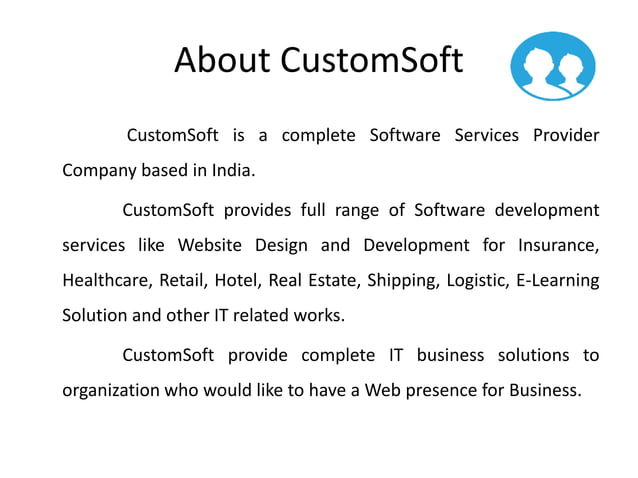 About CustomSoft

CustomSoft is a complete Software Services Provider Company based in India.

CustomSoft provides full range of Software development services like Website Design and Development for Insurance, Healthcare, Retail, Hotel, Real Estate, Shipping, Logistic, E-Learning Solution and other IT related works.

CustomSoft provide complete IT business solutions to organization who would like to have a Web presence for Business.